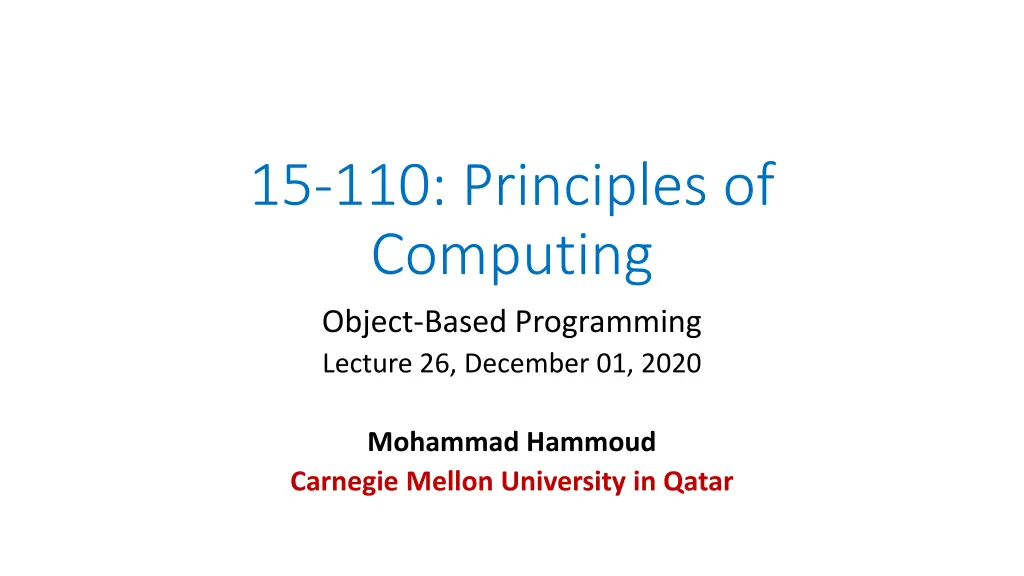 15-110: Principles of Computing

Object-Based Programming

Lecture 26, December 01, 2020

Mohammad Hammoud

Carnegie Mellon University in Qatar